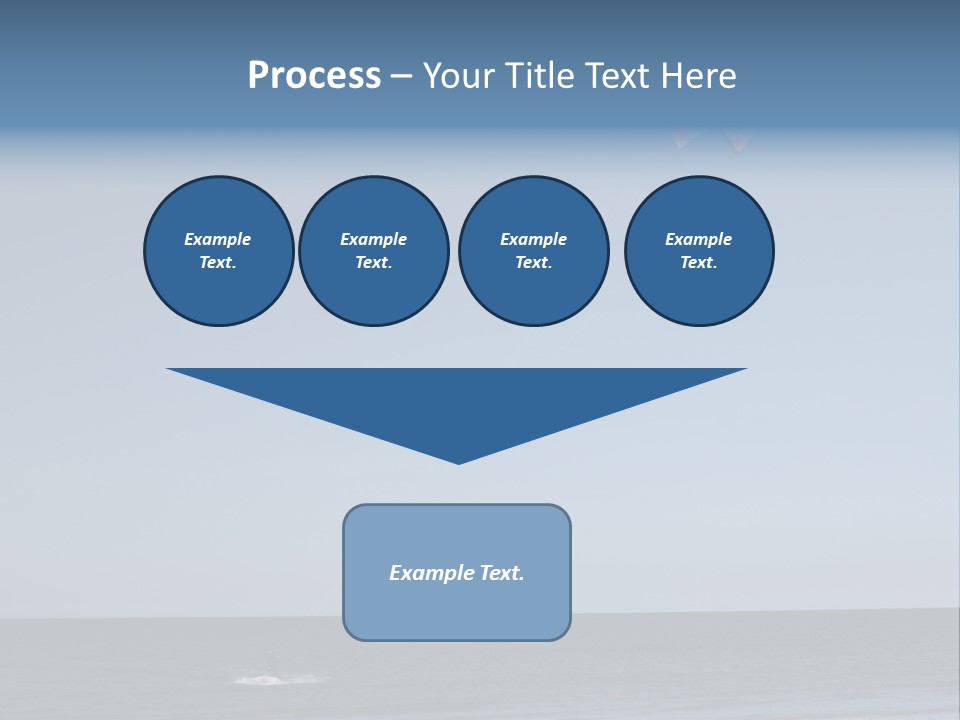 Process – Your Title Text Here

Example Text.

Example Text.

Example Text.

Example Text.

Example Text.